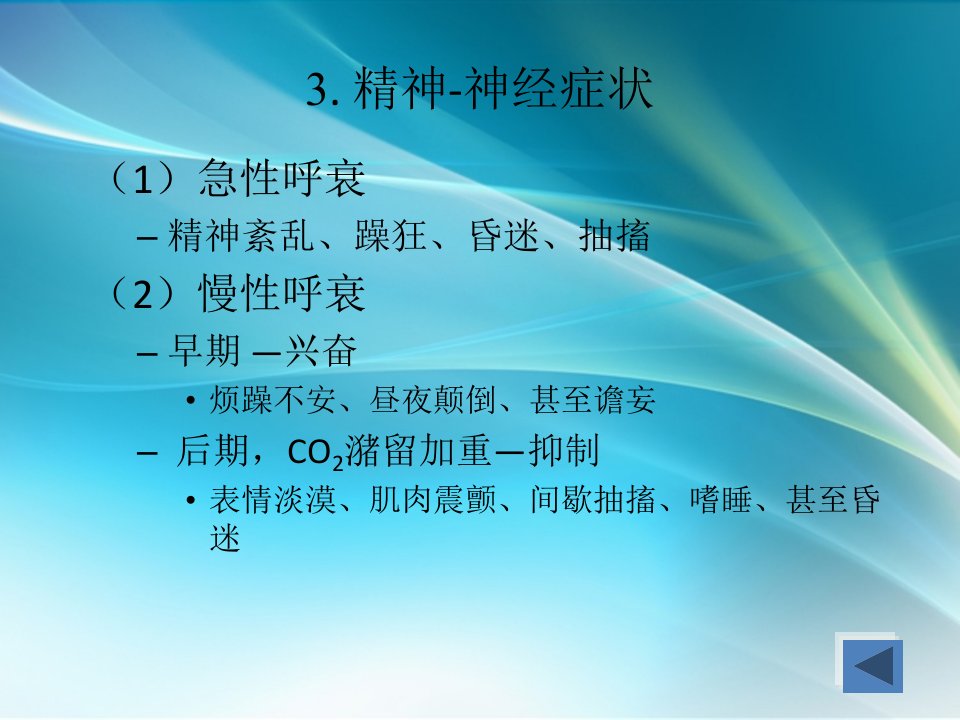 3. 精神-神经症状

（1）急性呼衰

– 精神紊乱、躁狂、昏迷、抽搐

（2）慢性呼衰

– 早期 —兴奋

• 烦躁不安、昼夜颠倒、甚至谵妄

– 后期，$CO_2$潴留加重—抑制

• 表情淡漠、肌肉震颤、间歇抽搐、嗜睡、甚至昏迷